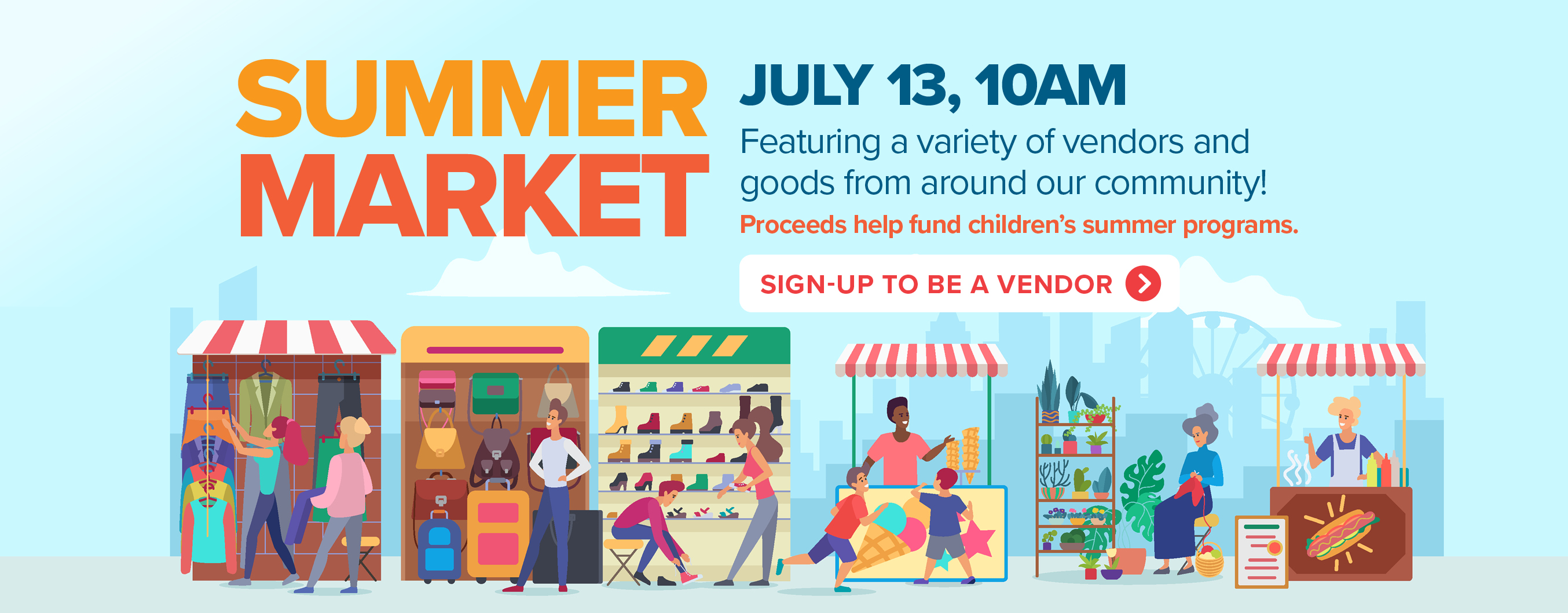 SUMMER MARKET

JULY 13, 10AM

Featuring a variety of vendors and goods from around our community!

Proceeds help fund children's summer programs.

SIGN-UP TO BE A VENDOR